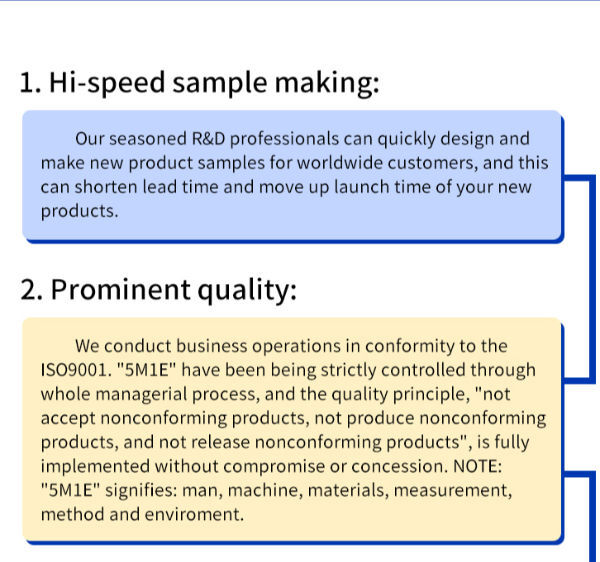 1. Hi-speed sample making:

Our seasoned R&D professionals can quickly design and make new product samples for worldwide customers, and this can shorten lead time and move up launch time of your new products.

2. Prominent quality:

We conduct business operations in conformity to the ISO9001. "5M1E" have been being strictly controlled through whole managerial process, and the quality principle, "not accept nonconforming products, not produce nonconforming products, and not release nonconforming products", is fully implemented without compromise or concession. NOTE: "5M1E" signifies: man, machine, materials, measurement, method and enviroment.